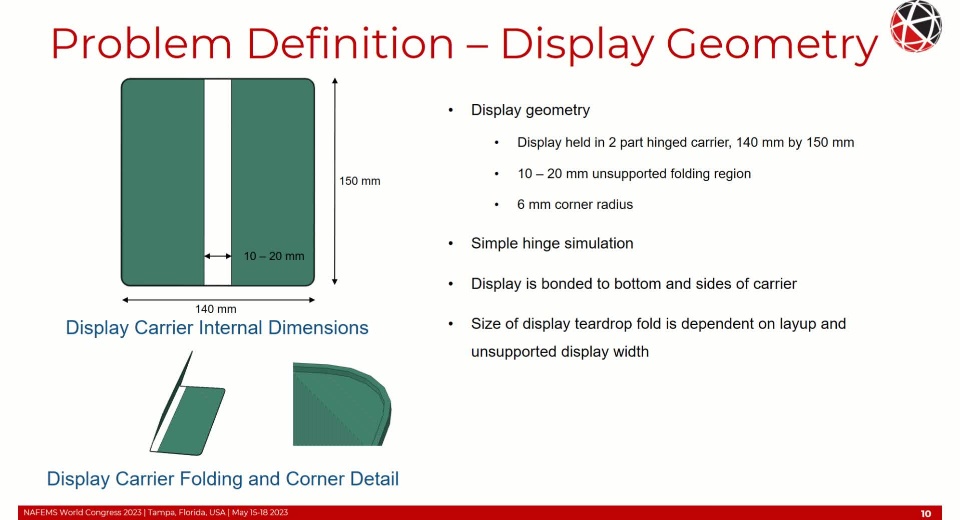 Problem Definition – Display Geometry

150 mm

10 – 20 mm

140 mm

Display Carrier Internal Dimensions

Display Carrier Folding and Corner Detail

• Display geometry
  • Display held in 2 part hinged carrier, 140 mm by 150 mm
  • 10 – 20 mm unsupported folding region
  • 6 mm corner radius
• Simple hinge simulation
• Display is bonded to bottom and sides of carrier
• Size of display teardrop fold is dependent on layup and unsupported display width

NAFEMS World Congress 2023 | Tampa, Florida, USA | May 15-18 2023

10